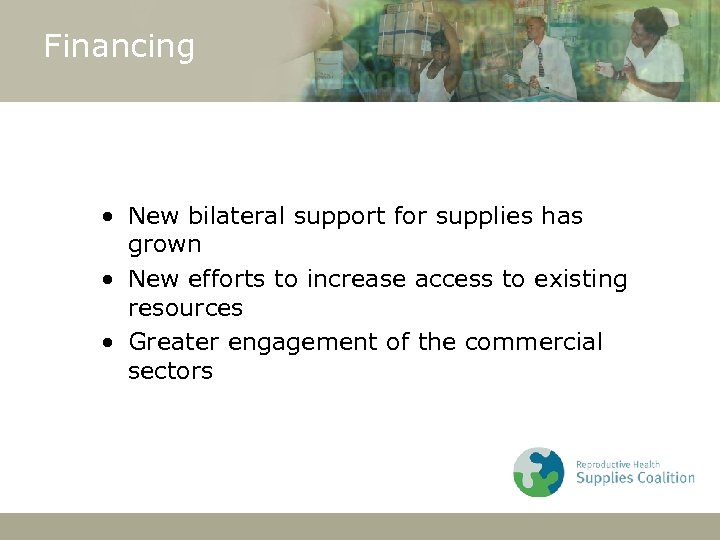 Financing

• New bilateral support for supplies has grown
• New efforts to increase access to existing resources
• Greater engagement of the commercial sectors

Reproductive Health
Supplies Coalition